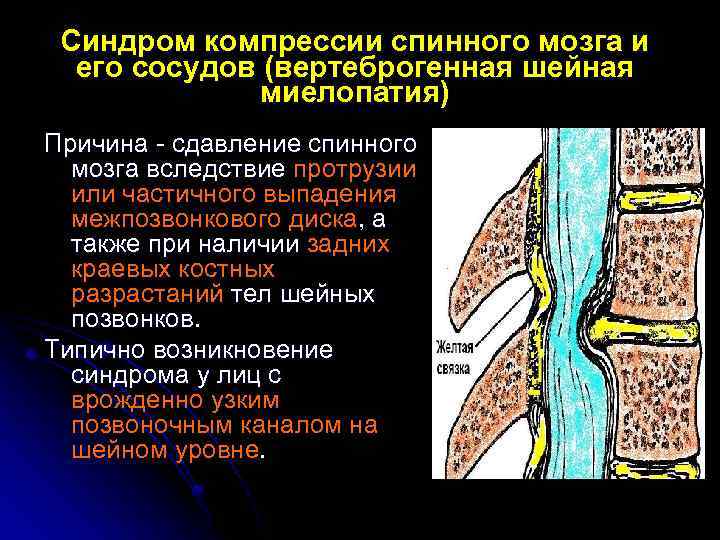 Синдром компрессии спинного мозга и его сосудов (вертеброгенная шейная миелопатия)

Причина - сдавление спинного мозга вследствие протрузии или частичного выпадения межпозвонкового диска, а также при наличии задних краевых костных разрастаний тел шейных позвонков.

Типично возникновение синдрома у лиц с врожденно узким позвоночным каналом на шейном уровне.

Желтая связка